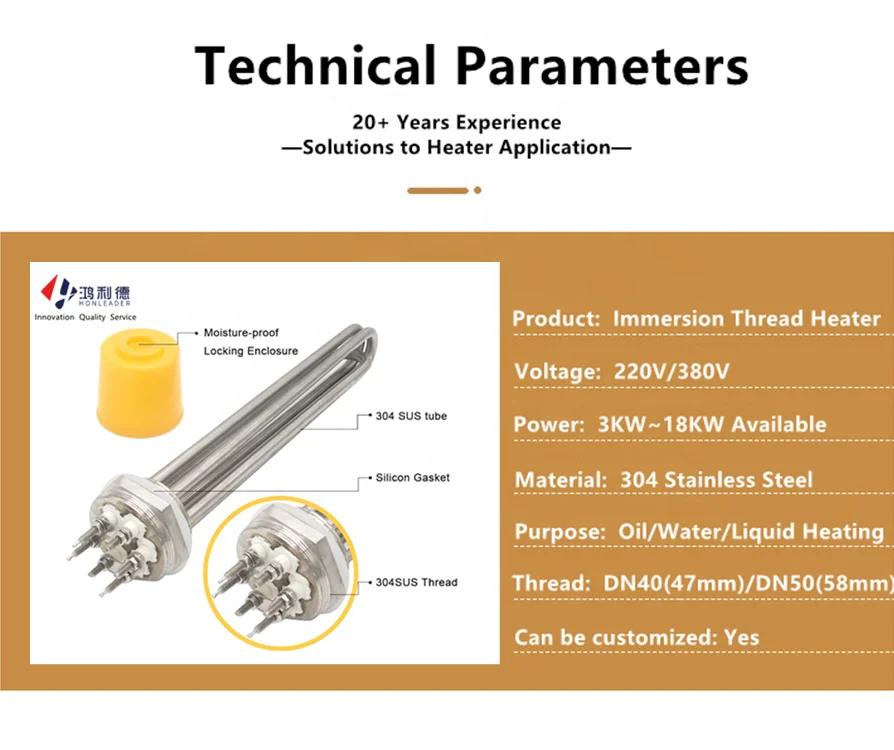 Technical Parameters

20+ Years Experience
—Solutions to Heater Application—

鸿利德
HONLEADER
Innovation Quality Service

Moisture-proof Locking Enclosure

304 SUS tube

Silicon Gasket

304SUS Thread

Product: Immersion Thread Heater

Voltage: 220V/380V

Power: 3KW~18KW Available

Material: 304 Stainless Steel

Purpose: Oil/Water/Liquid Heating

Thread: DN40(47mm)/DN50(58mm)

Can be customized: Yes